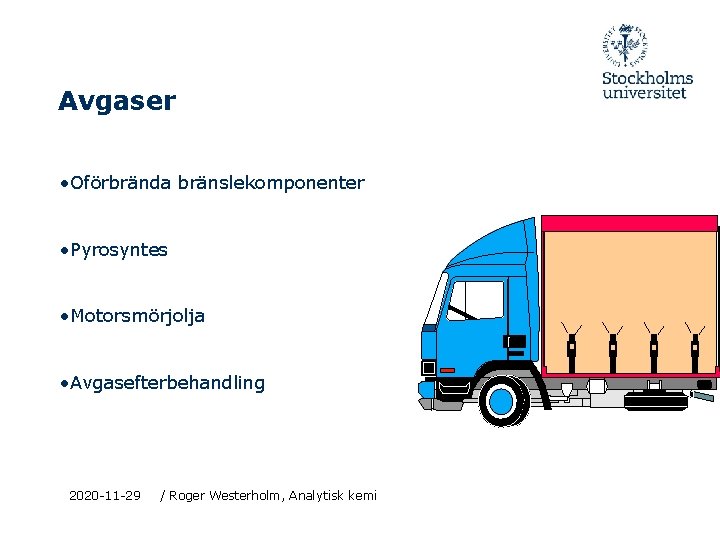 Stockholms universitet

Avgaser

•Oförbrända bränslekomponenter

•Pyrosyntes

•Motorsmörjolja

•Avgasefterbehandling

2020-11-29 / Roger Westerholm, Analytisk kemi